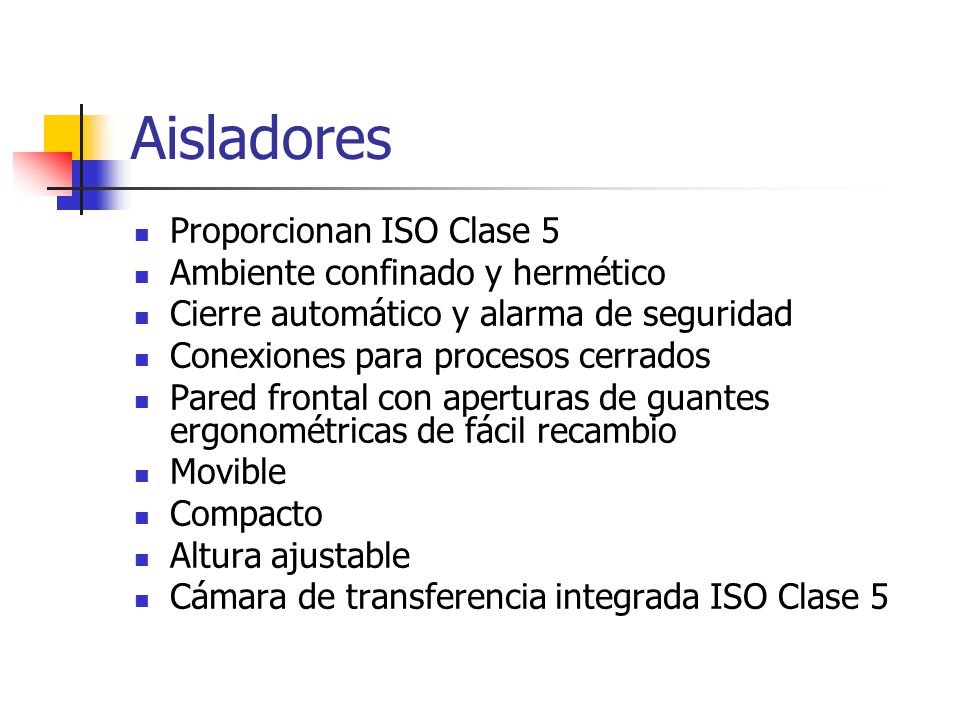 Aisladores

- Proporcionan ISO Clase 5
- Ambiente confinado y hermético
- Cierre automático y alarma de seguridad
- Conexiones para procesos cerrados
- Pared frontal con aperturas de guantes ergonométricas de fácil recambio
- Movible
- Compacto
- Altura ajustable
- Cámara de transferencia integrada ISO Clase 5